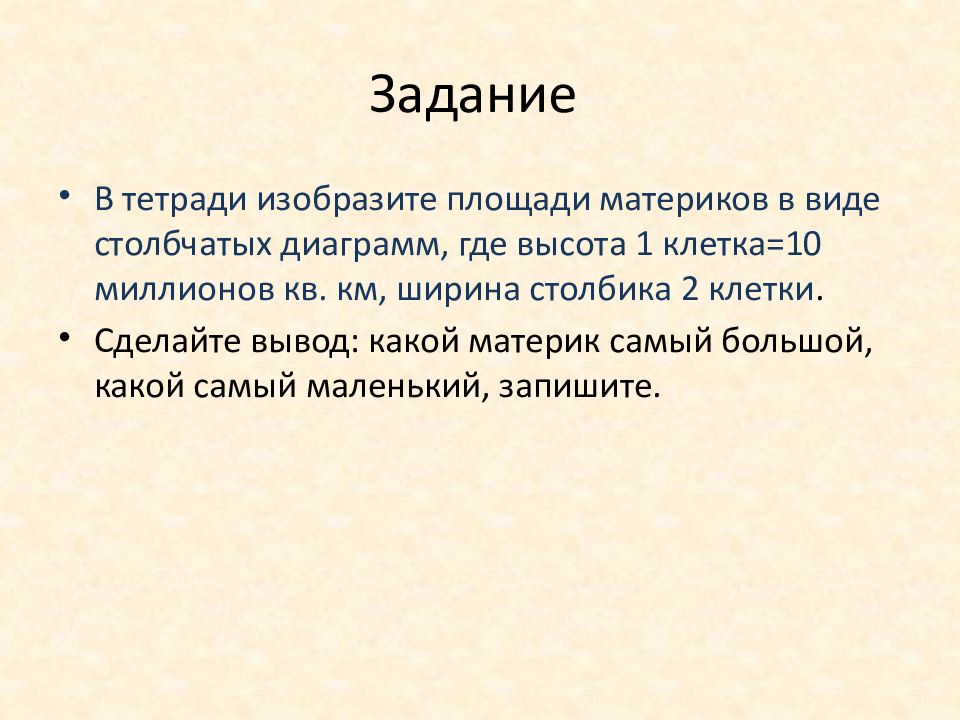 Задание

• В тетради изобразите площади материков в виде столбчатых диаграмм, где высота 1 клетка=10 миллионов кв. км, ширина столбика 2 клетки.

• Сделайте вывод: какой материк самый большой, какой самый маленький, запишите.